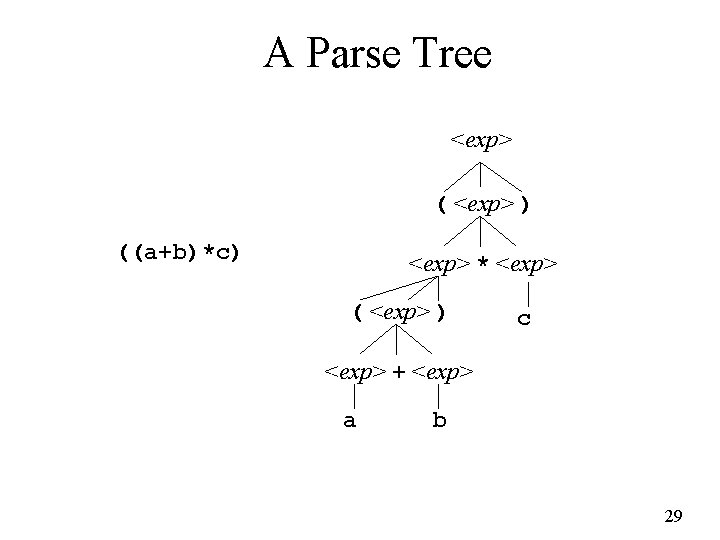 A Parse Tree

((a+b)*c)

<exp>

( <exp> )

<exp> * <exp>

( <exp> )

c

<exp> + <exp>

a

b

29